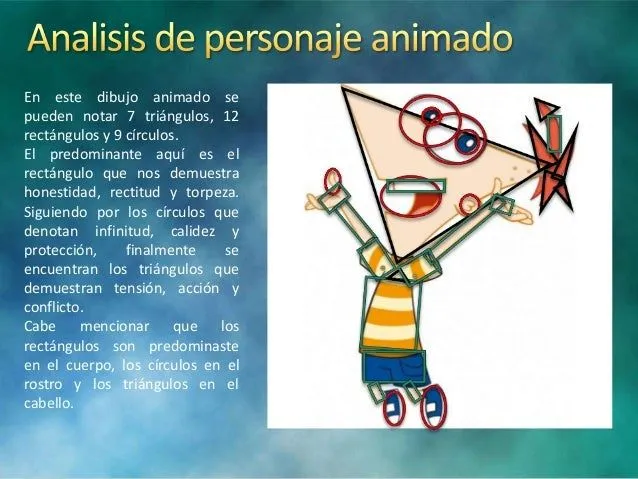 Analisis de personaje animado

En este dibujo animado se pueden notar 7 triángulos, 12 rectángulos y 9 círculos.
El predominante aquí es el rectángulo que nos demuestra honestidad, rectitud y torpeza. Siguiendo por los círculos que denotan infinitud, calidez y protección, finalmente se encuentran los triángulos que demuestran tensión, acción y conflicto.
Cabe mencionar que los rectángulos son predominaste en el cuerpo, los círculos en el rostro y los triángulos en el cabello.